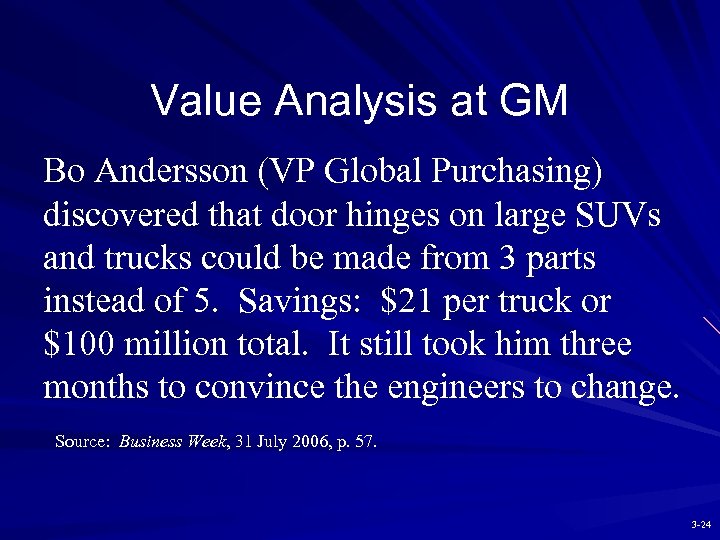 Value Analysis at GM

Bo Andersson (VP Global Purchasing) discovered that door hinges on large SUVs and trucks could be made from 3 parts instead of 5. Savings: \$21 per truck or \$100 million total. It still took him three months to convince the engineers to change.

Source: Business Week, 31 July 2006, p. 57.

3-24